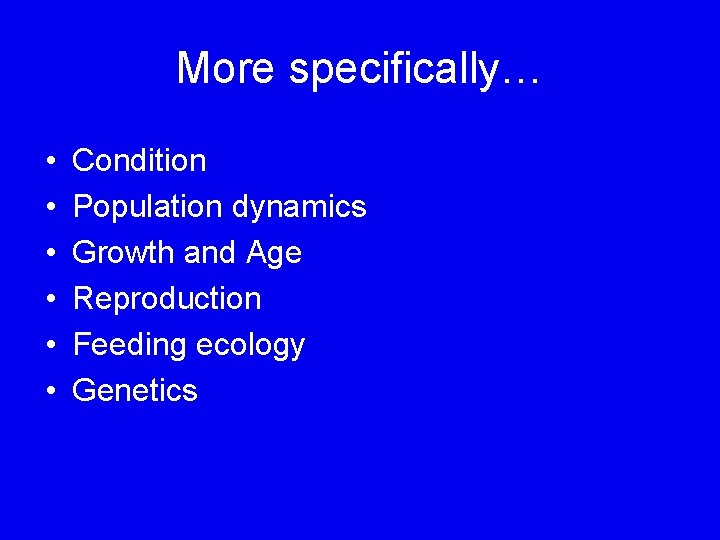 More specifically…

• Condition
• Population dynamics
• Growth and Age
• Reproduction
• Feeding ecology
• Genetics